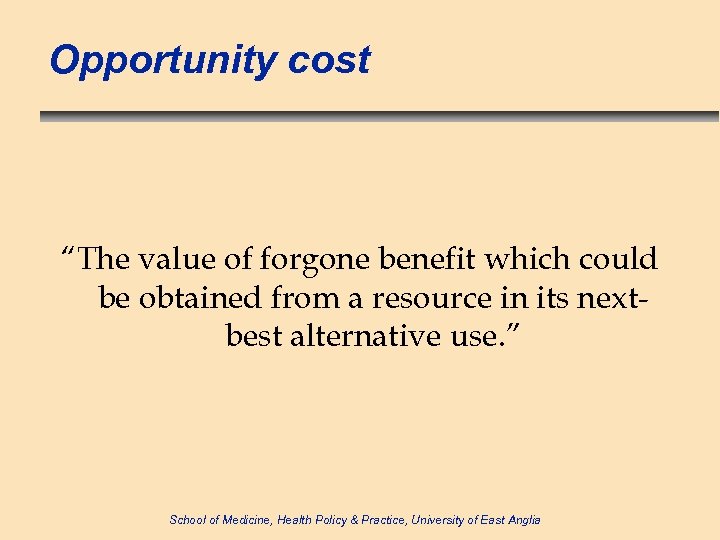 Opportunity cost

“The value of forgone benefit which could be obtained from a resource in its next-best alternative use.”

School of Medicine, Health Policy & Practice, University of East Anglia